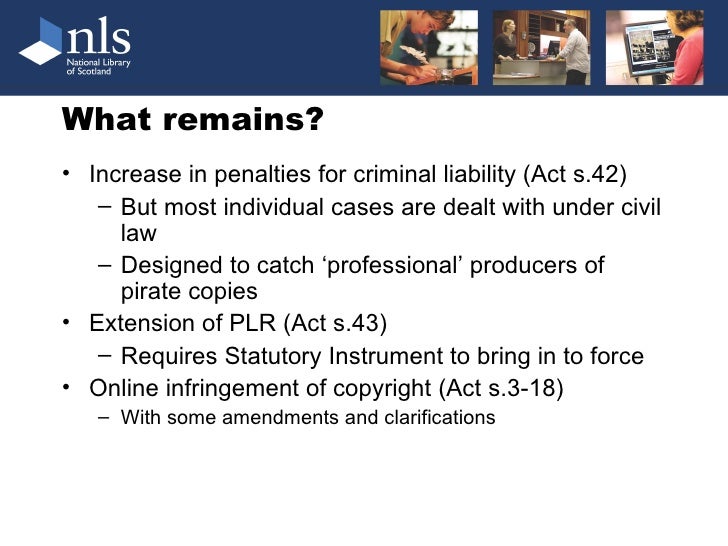 nls
National Library of Scotland

What remains?

• Increase in penalties for criminal liability (Act s.42)
 – But most individual cases are dealt with under civil law
 – Designed to catch ‘professional’ producers of pirate copies
• Extension of PLR (Act s.43)
 – Requires Statutory Instrument to bring in to force
• Online infringement of copyright (Act s.3-18)
 – With some amendments and clarifications